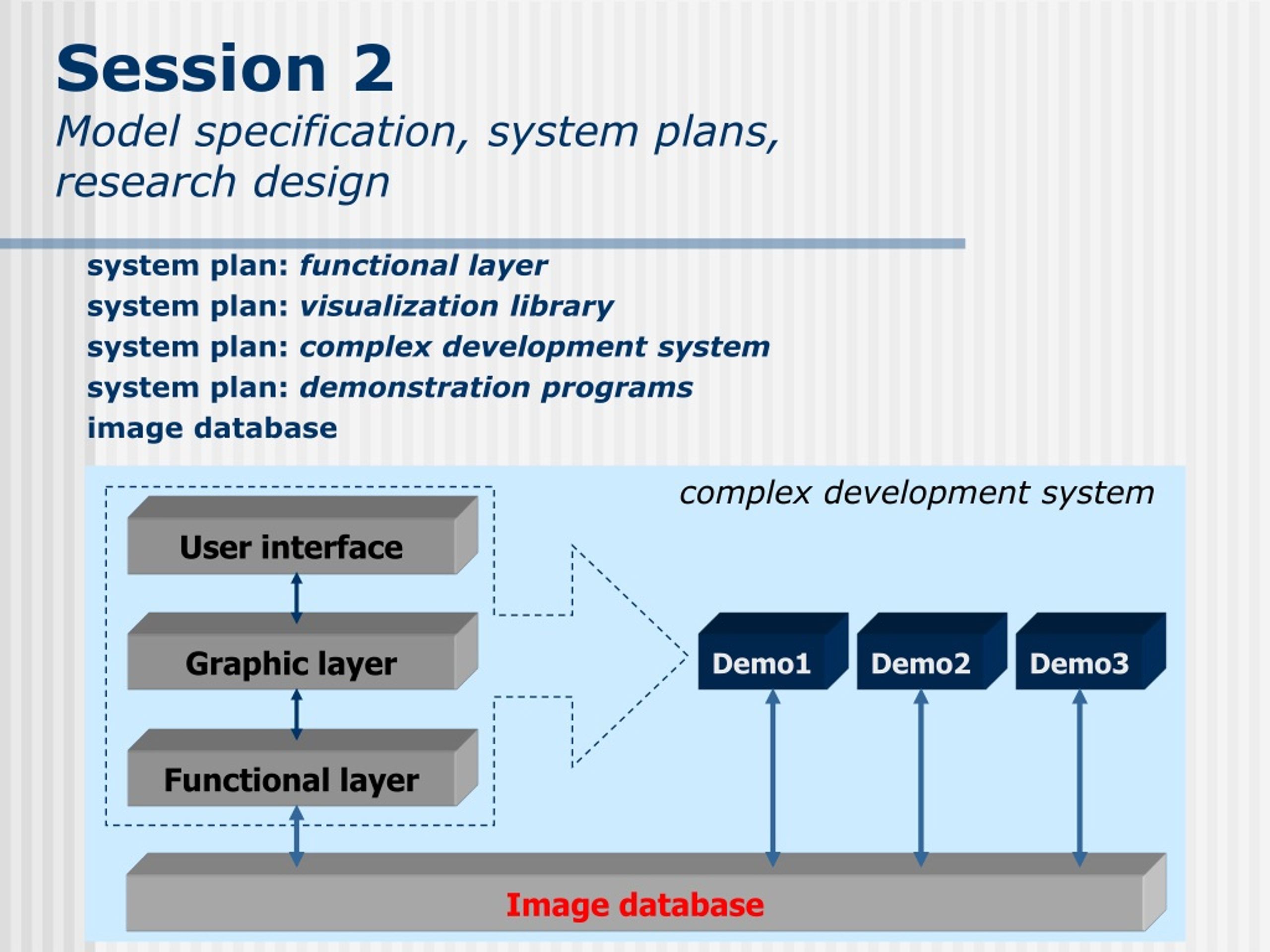 Session 2
Model specification, system plans, research design

system plan: functional layer
system plan: visualization library
system plan: complex development system
system plan: demonstration programs
image database

complex development system

User interface

Graphic layer

Functional layer

Demo1

Demo2

Demo3

Image database